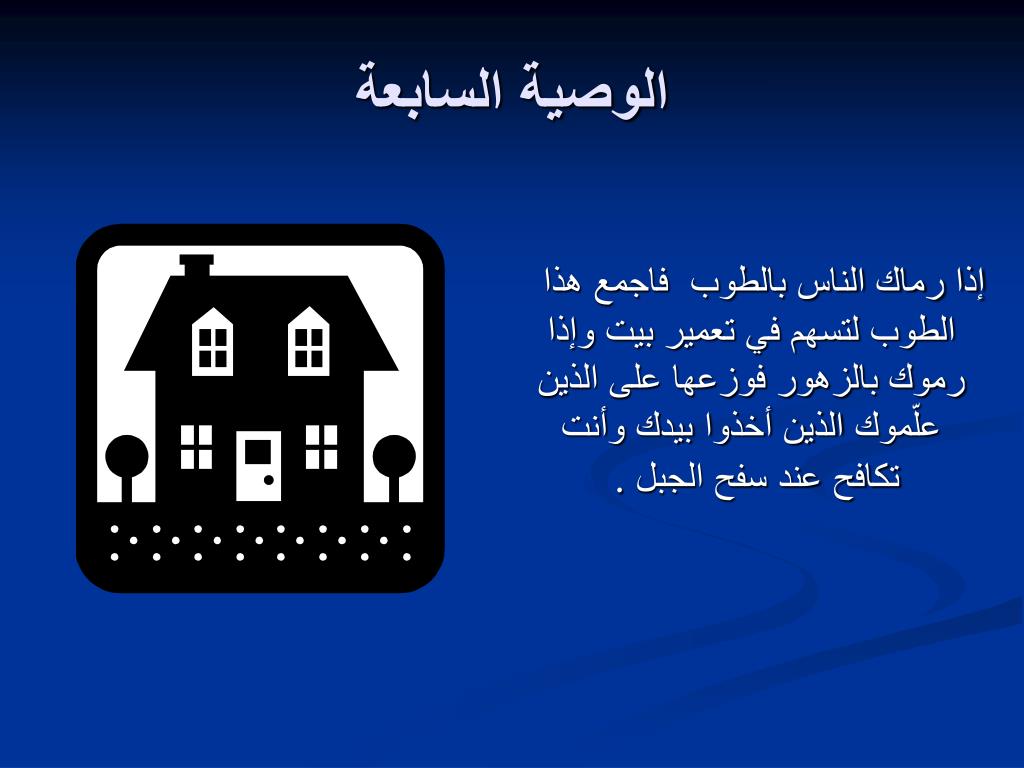 الوصية السابعة

إذا رماك الناس بالطوب فاجمع هذا الطوب لتسهم في تعمير بيت وإذا رموك بالزهور فوزعها على الذين علّموك الذين أخذوا بيدك وأنت تكافح عند سفح الجبل .